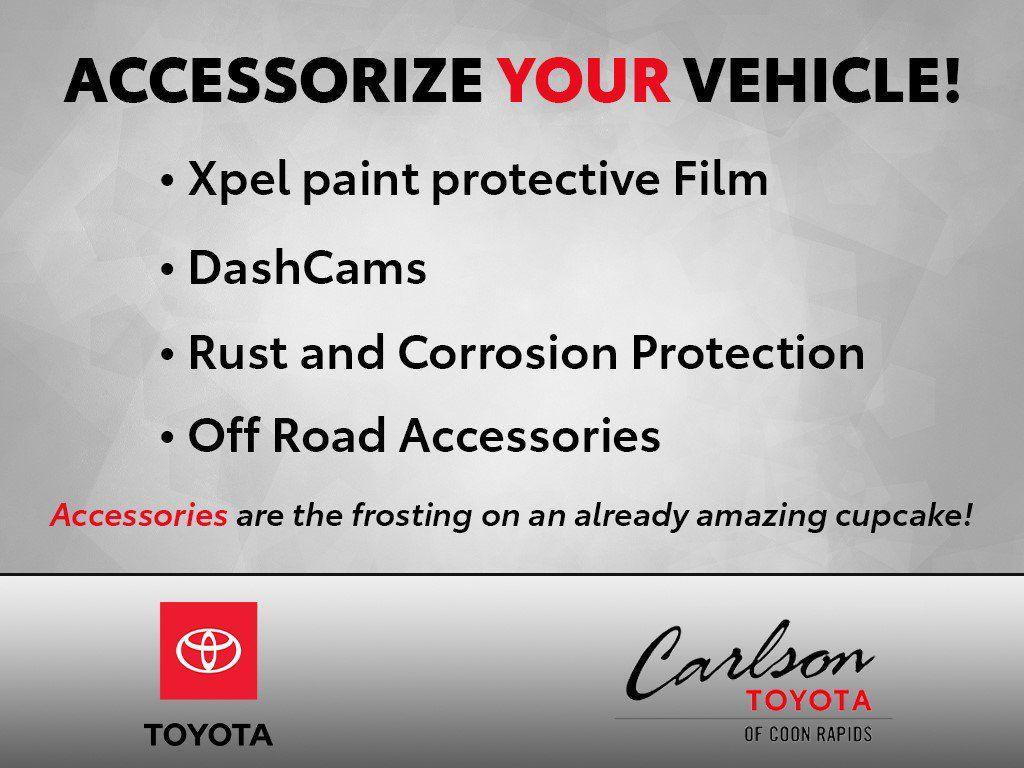 ACCESSORIZE YOUR VEHICLE!

• Xpel paint protective Film

• DashCams

• Rust and Corrosion Protection

• Off Road Accessories

Accessories are the frosting on an already amazing cupcake!

TOYOTA

Carlson
TOYOTA
OF COON RAPIDS